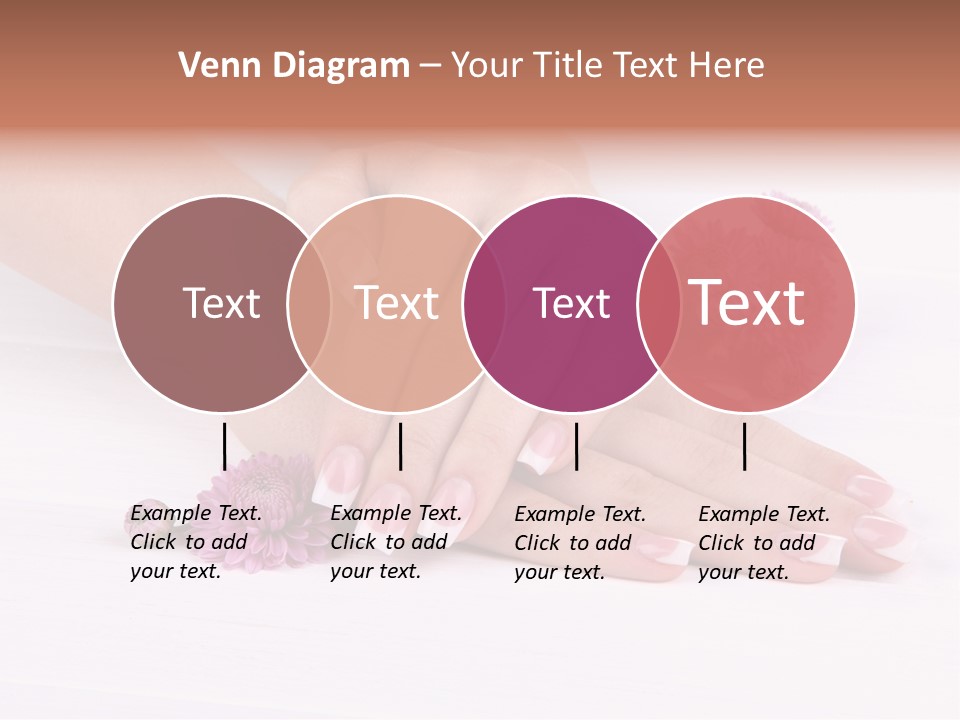 Venn Diagram – Your Title Text Here

Text

Text

Text

Text

Example Text. Click to add your text.

Example Text. Click to add your text.

Example Text. Click to add your text.

Example Text. Click to add your text.